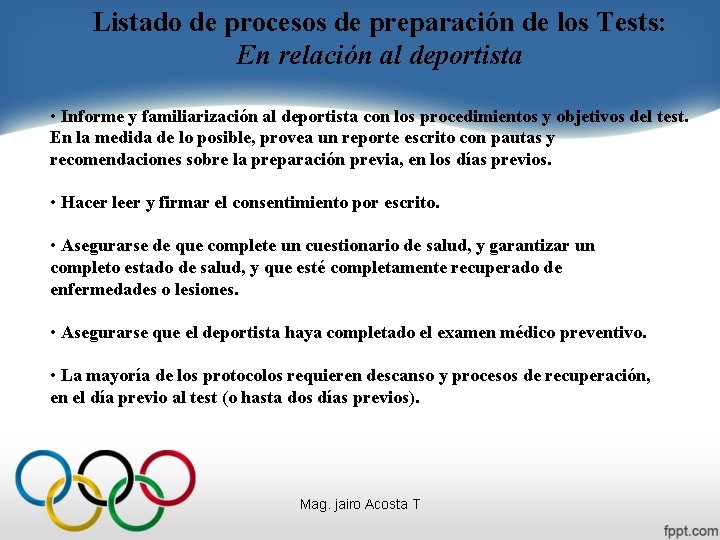 Listado de procesos de preparación de los Tests:
En relación al deportista

• Informe y familiarización al deportista con los procedimientos y objetivos del test. En la medida de lo posible, provea un reporte escrito con pautas y recomendaciones sobre la preparación previa, en los días previos.

• Hacer leer y firmar el consentimiento por escrito.

• Asegurarse de que complete un cuestionario de salud, y garantizar un completo estado de salud, y que esté completamente recuperado de enfermedades o lesiones.

• Asegurarse que el deportista haya completado el examen médico preventivo.

• La mayoría de los protocolos requieren descanso y procesos de recuperación, en el día previo al test (o hasta dos días previos).

Mag. jairo Acosta T

fppt.com